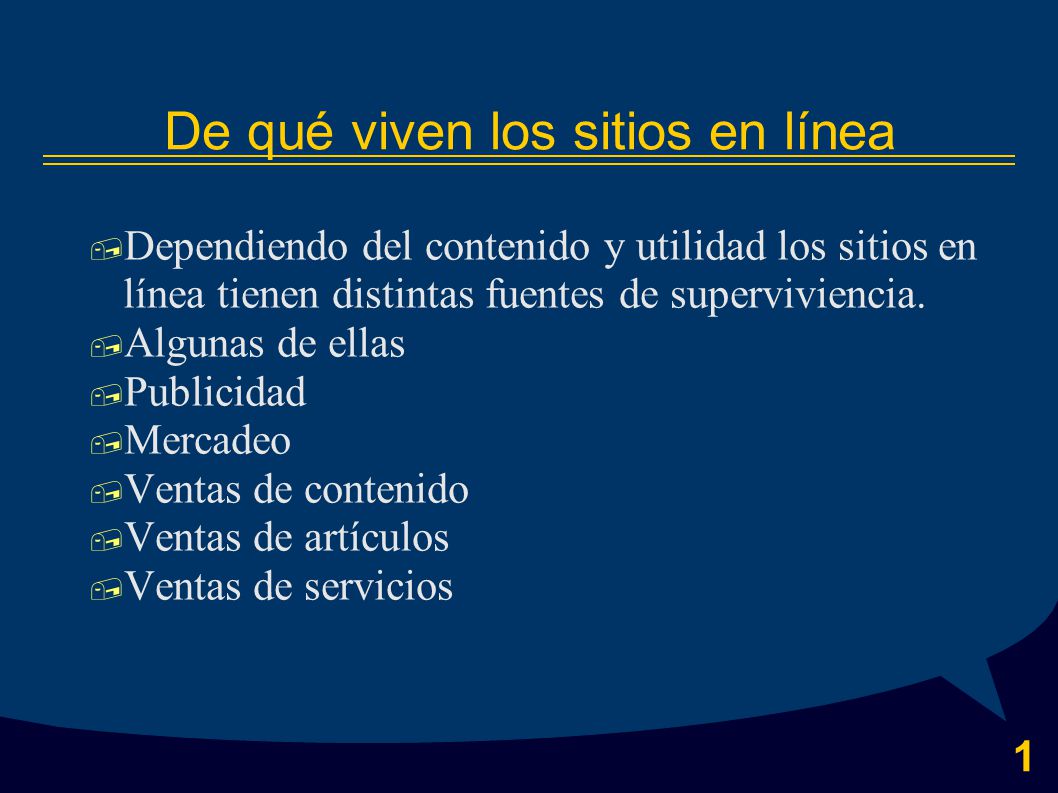 De qué viven los sitios en línea

Dependiendo del contenido y utilidad los sitios en línea tienen distintas fuentes de superviviencia.
Algunas de ellas
Publicidad
Mercadeo
Ventas de contenido
Ventas de artículos
Ventas de servicios

1